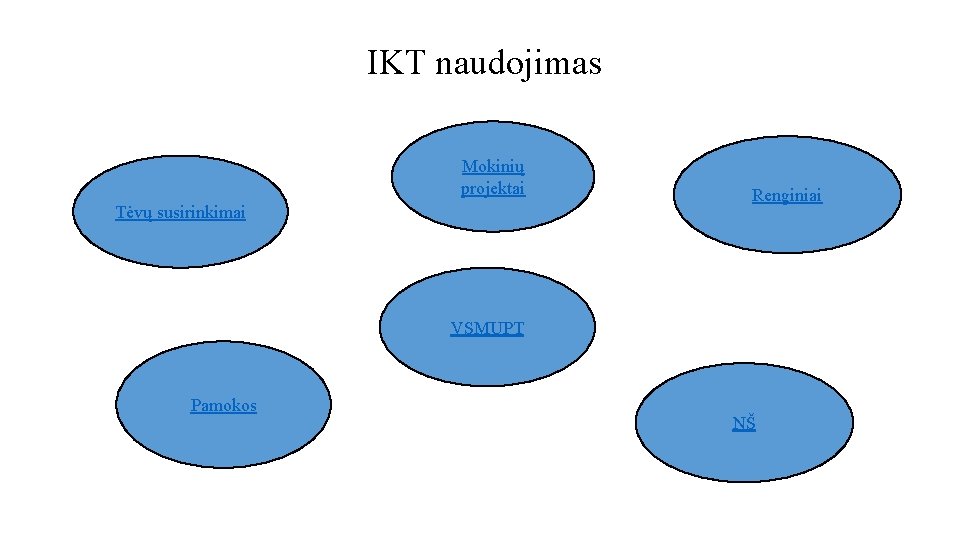 IKT naudojimas

Tėvų susirinkimai

Mokinių projektai

Renginiai

VSMUPT

Pamokos

NŠ